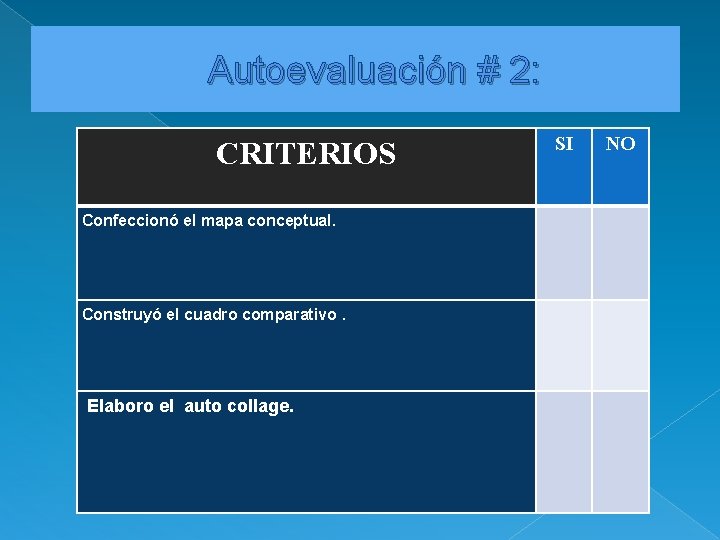 Autoevaluación # 2:

| CRITERIOS | SI | NO |
|---|---|---|
| Confeccionó el mapa conceptual. | | |
| Construyó el cuadro comparativo . | | |
| Elaboro el auto collage. | | |